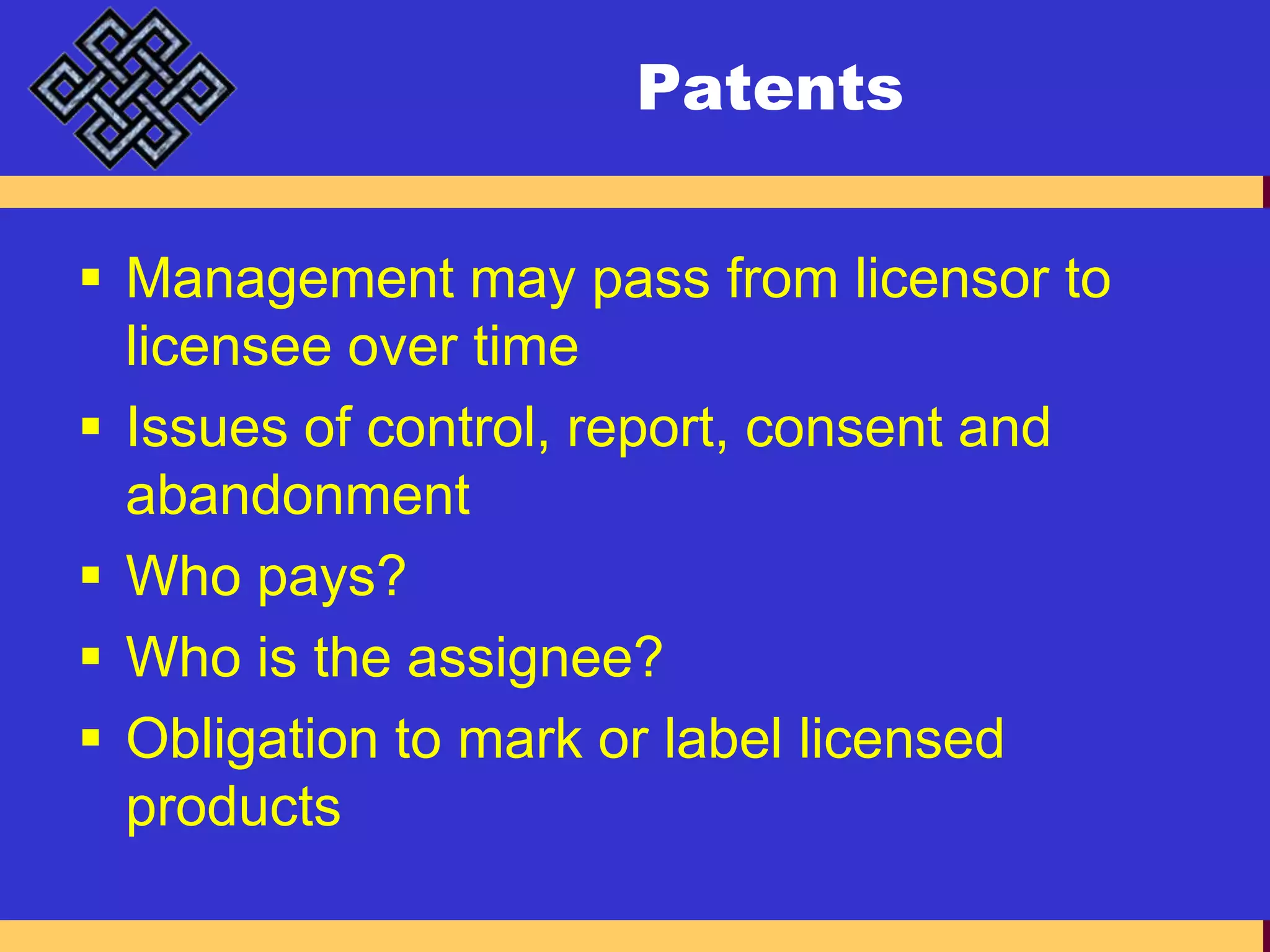 Patents

▪ Management may pass from licensor to licensee over time
▪ Issues of control, report, consent and abandonment
▪ Who pays?
▪ Who is the assignee?
▪ Obligation to mark or label licensed products